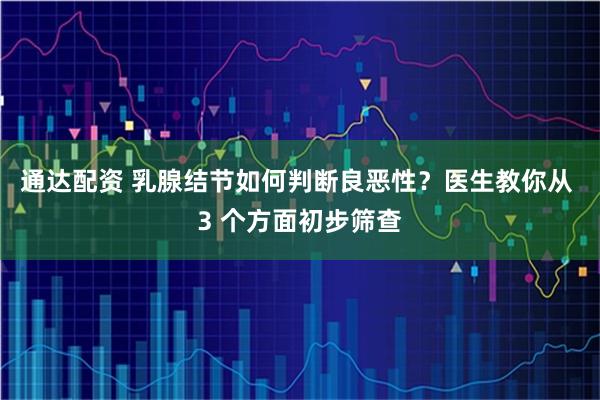 通达配资 乳腺结节如何判断良恶性？医生教你从 3 个方面初步筛查